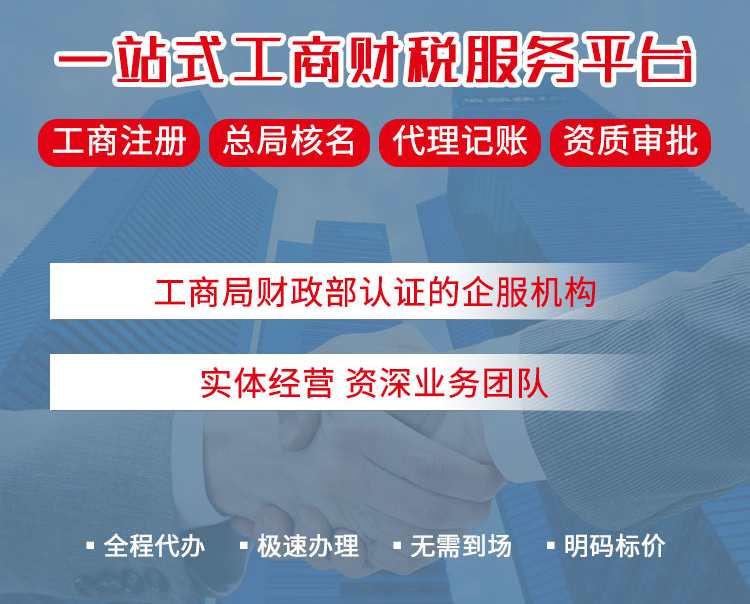 一站式工商财税服务平台

工商注册 总局核名 代理记账 资质审批

工商局财政部认证的企服机构

实体经营 资深业务团队

▪ 全程代办 ▪ 极速办理 ▪ 无需到场 ▪ 明码标价